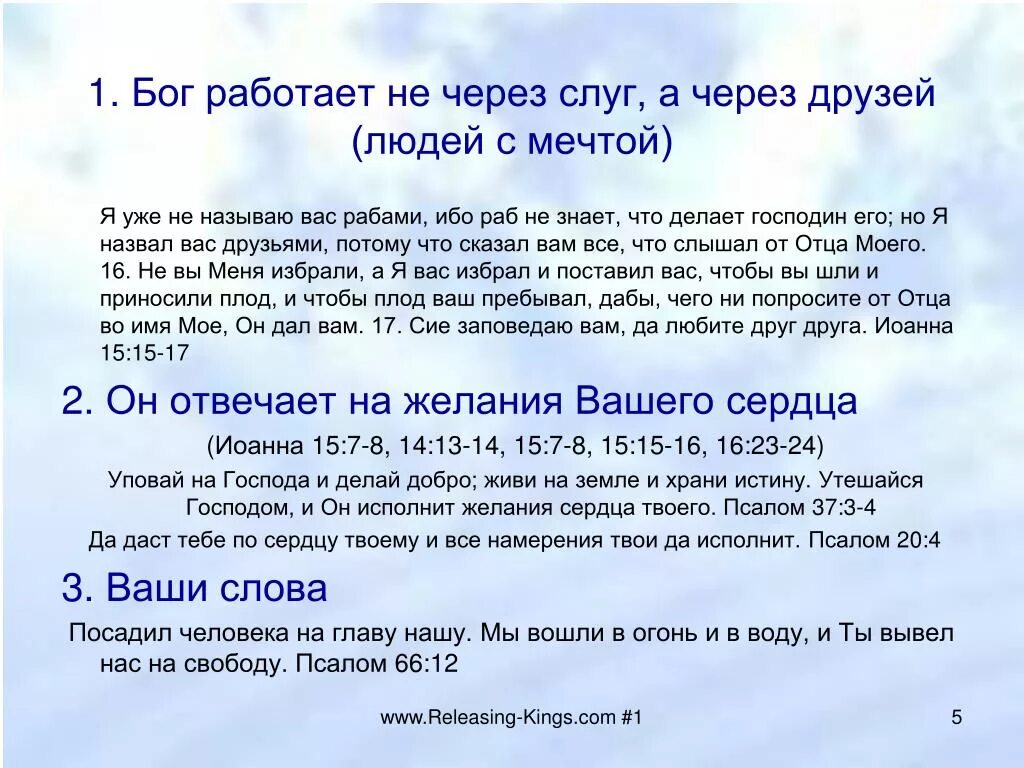 1. Бог работает не через слуг, а через друзей (людей с мечтой)

Я уже не называю вас рабами, ибо раб не знает, что делает господин его; но Я назвал вас друзьями, потому что сказал вам все, что слышал от Отца Моего. 16. Не вы Меня избрали, а Я вас избрал и поставил вас, чтобы вы шли и приносили плод, и чтобы плод ваш пребывал, дабы, чего ни попросите от Отца во имя Мое, Он дал вам. 17. Сие заповедаю вам, да любите друг друга. Иоанна 15:15-17

2. Он отвечает на желания Вашего сердца

(Иоанна 15:7-8, 14:13-14, 15:7-8, 15:15-16, 16:23-24)

Уповай на Господа и делай добро; живи на земле и храни истину. Утешайся Господом, и Он исполнит желания сердца твоего. Псалом 37:3-4

Да даст тебе по сердцу твоему и все намерения твои да исполнит. Псалом 20:4

3. Ваши слова

Посадил человека на главу нашу. Мы вошли в огонь и в воду, и Ты вывел нас на свободу. Псалом 66:12

www.Releasing-Kings.com #1

5